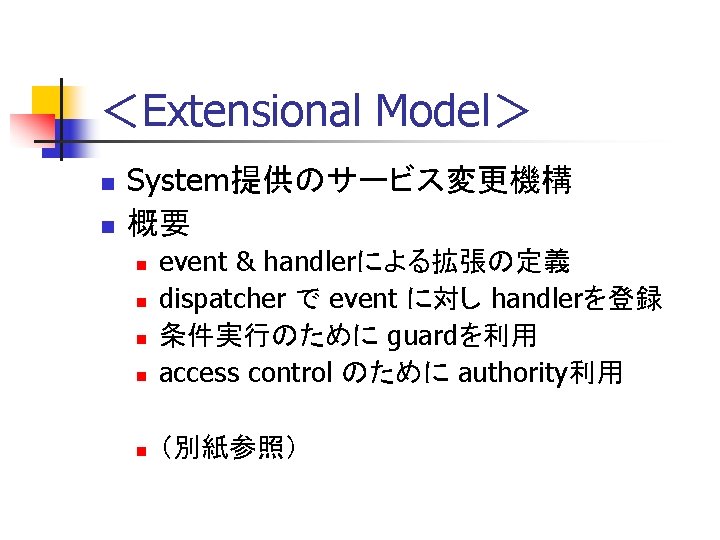 ＜Extensional Model＞

- System提供のサービス変更機構
- 概要
  - event & handlerによる拡張の定義
  - dispatcher で event に対し handlerを登録
  - 条件実行のために guardを利用
  - access control のために authority利用

  - （別紙参照）